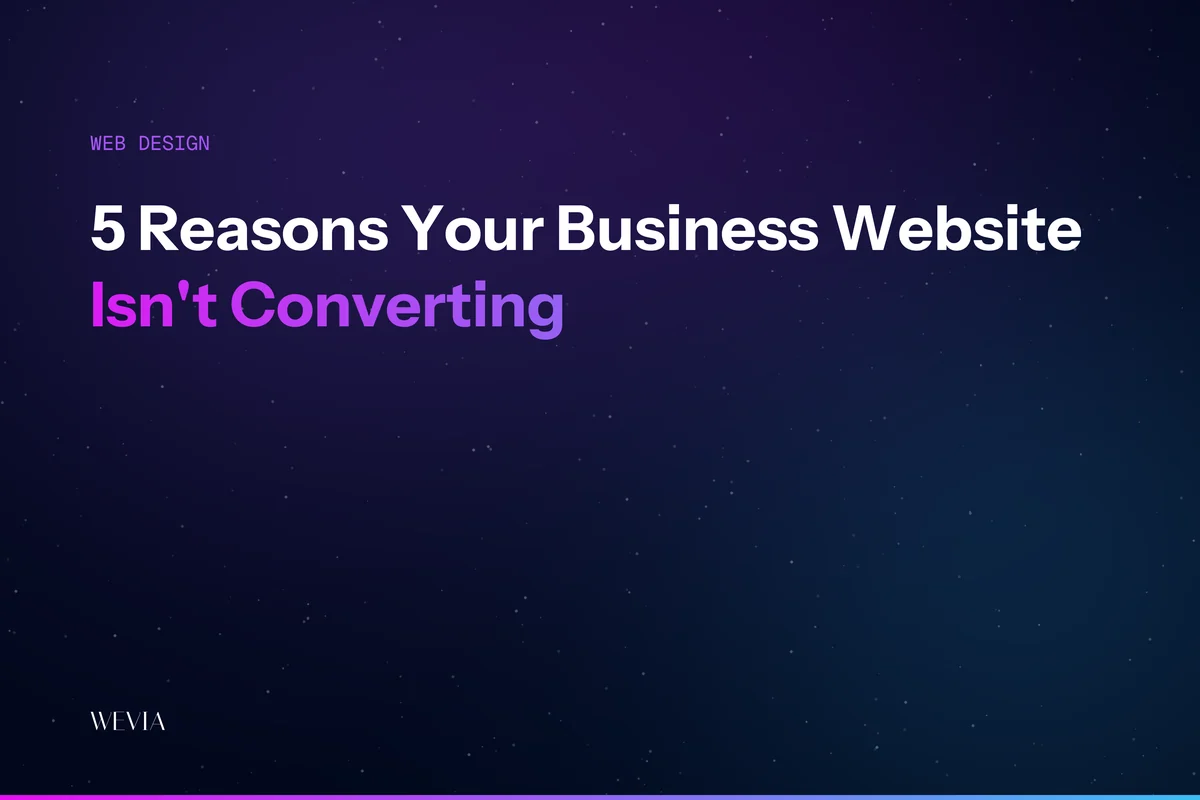 WEB DESIGN

5 Reasons Your Business Website Isn't Converting

WEVIA